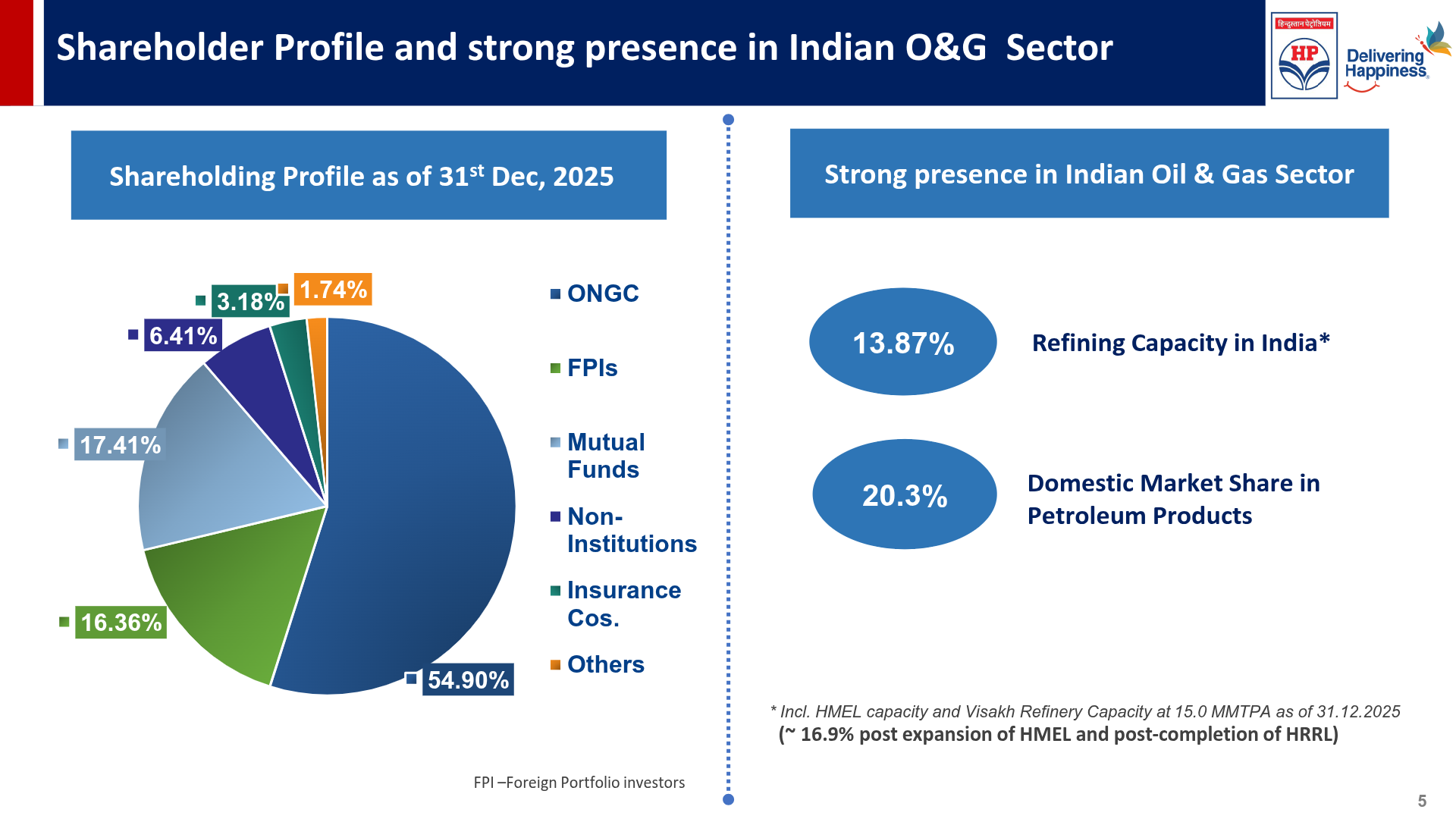 Shareholder Profile and strong presence in Indian O&G Sector

हिन्दुस्तान पेट्रोलियम
HP
Delivering Happiness

Shareholding Profile as of 31$^{st}$ Dec, 2025

3.18%
1.74%
6.41%
17.41%
16.36%
54.90%

ONGC
FPIs
Mutual Funds
Non-Institutions
Insurance Cos.
Others

FPI –Foreign Portfolio investors

Strong presence in Indian Oil & Gas Sector

13.87%
Refining Capacity in India*

20.3%
Domestic Market Share in Petroleum Products

* Incl. HMEL capacity and Visakh Refinery Capacity at 15.0 MMTPA as of 31.12.2025
(~ 16.9% post expansion of HMEL and post-completion of HRRL)

5